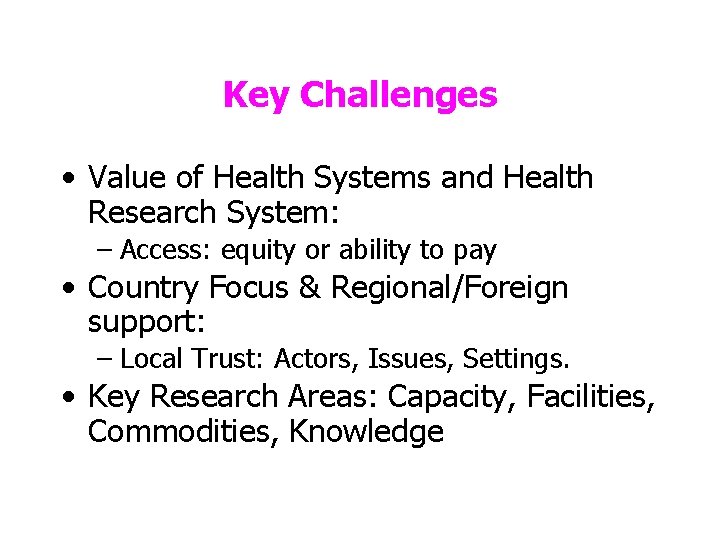 Key Challenges

• Value of Health Systems and Health Research System:
 – Access: equity or ability to pay
• Country Focus & Regional/Foreign support:
 – Local Trust: Actors, Issues, Settings.
• Key Research Areas: Capacity, Facilities, Commodities, Knowledge